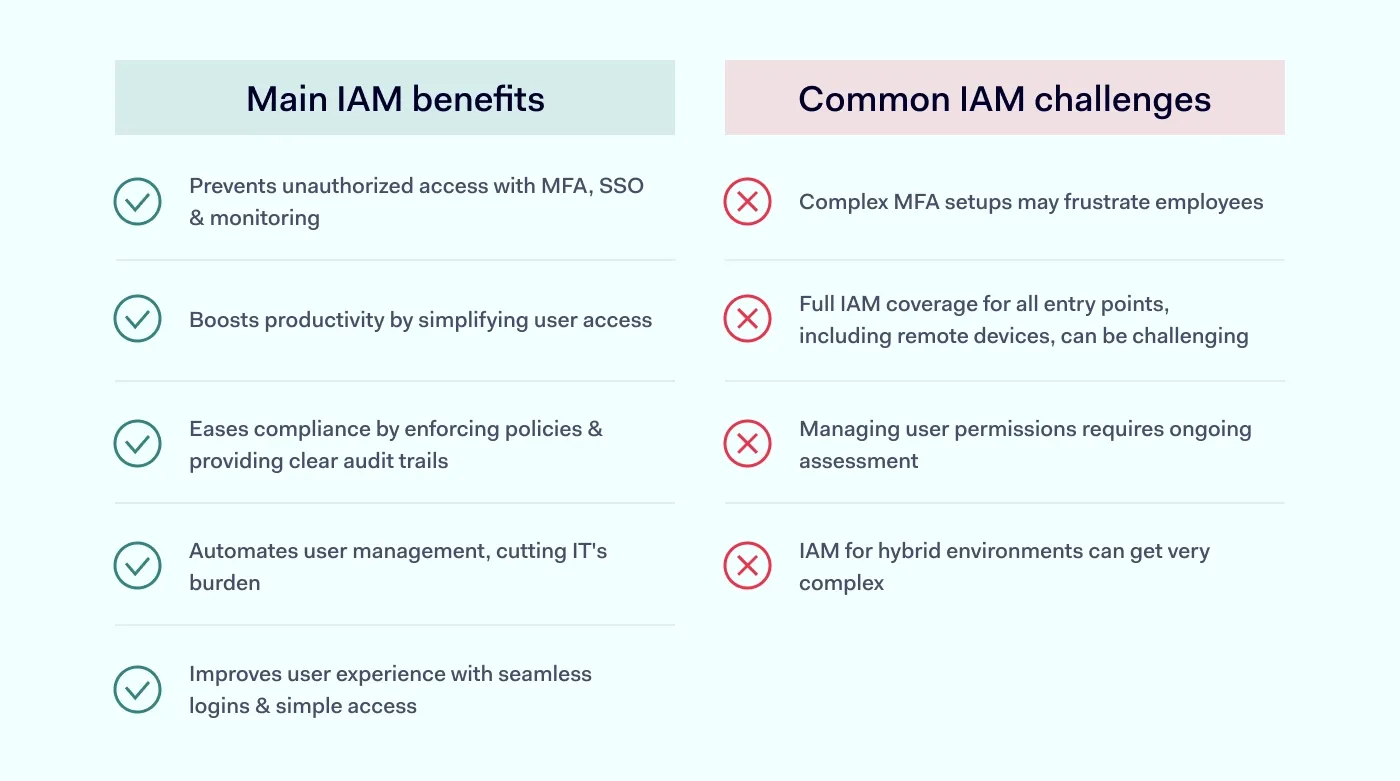 Main IAM benefits

Prevents unauthorized access with MFA, SSO & monitoring

Boosts productivity by simplifying user access

Eases compliance by enforcing policies & providing clear audit trails

Automates user management, cutting IT's burden

Improves user experience with seamless logins & simple access

Common IAM challenges

Complex MFA setups may frustrate employees

Full IAM coverage for all entry points, including remote devices, can be challenging

Managing user permissions requires ongoing assessment

IAM for hybrid environments can get very complex